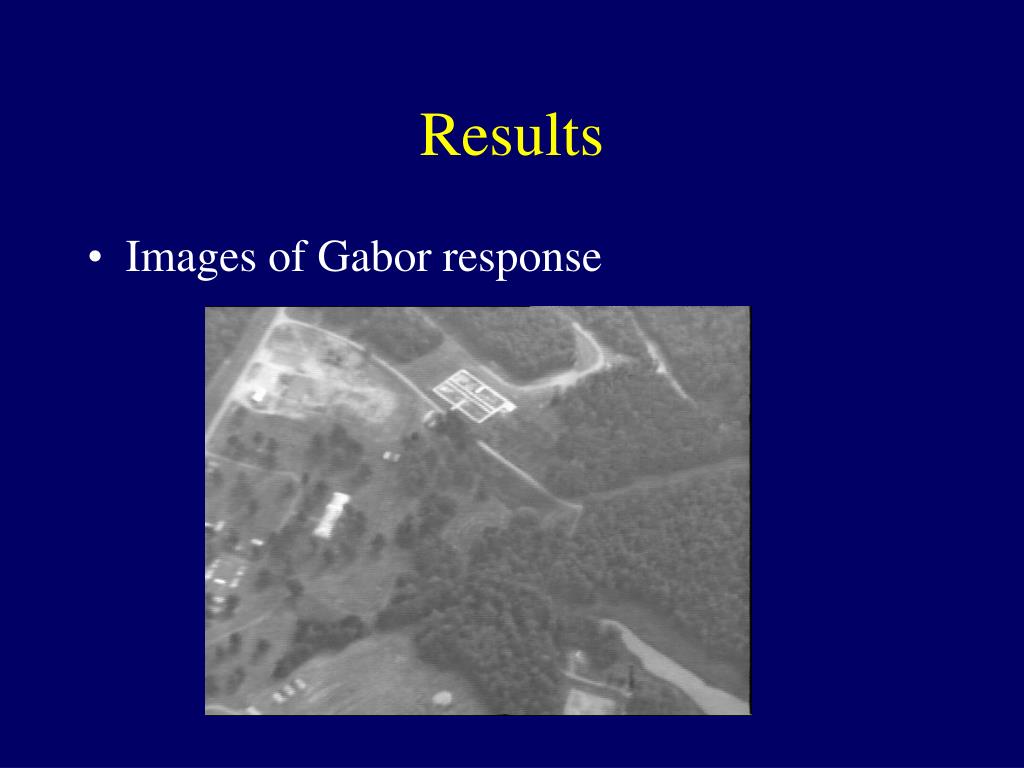 Results

• Images of Gabor response